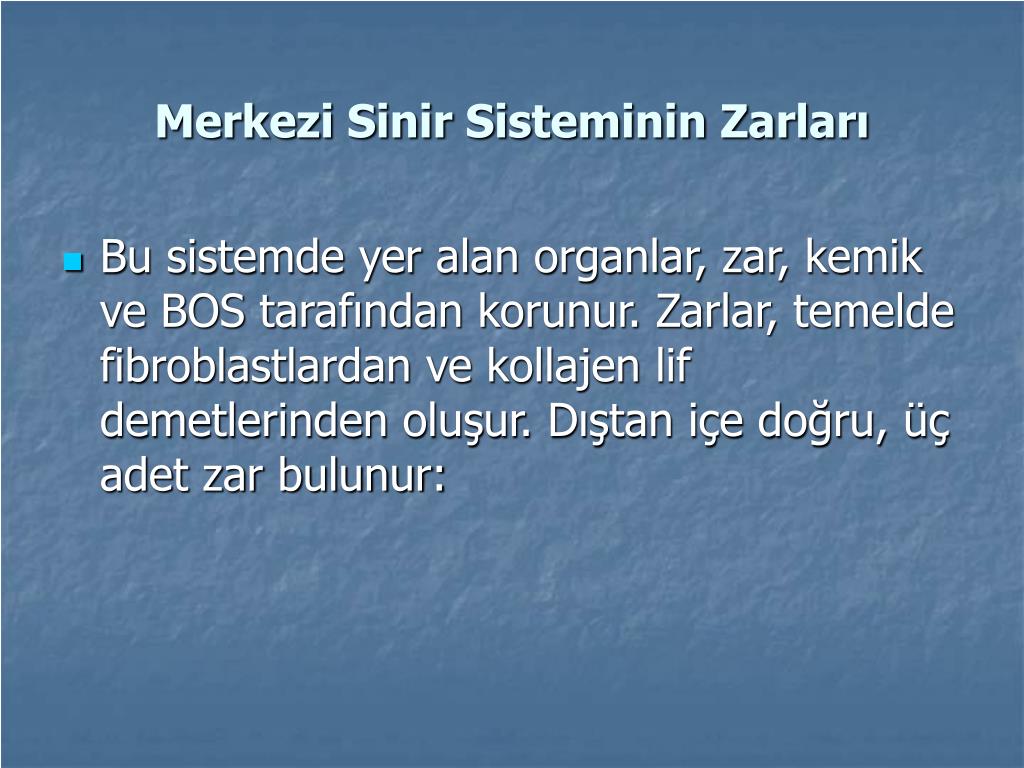 Merkezi Sinir Sisteminin Zarları

Bu sistemde yer alan organlar, zar, kemik ve BOS tarafından korunur. Zarlar, temelde fibroblastlardan ve kollajen lif demetlerinden oluşur. Dıştan içe doğru, üç adet zar bulunur: